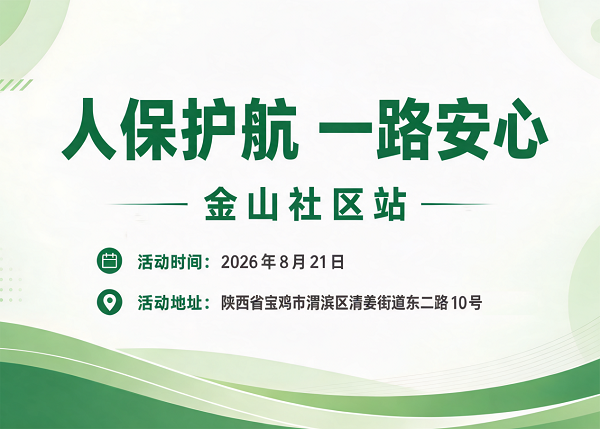 人保护航 一路安心

金山社区站

活动时间：2026年8月21日

活动地址：陕西省宝鸡市渭滨区清姜街道东二路10号